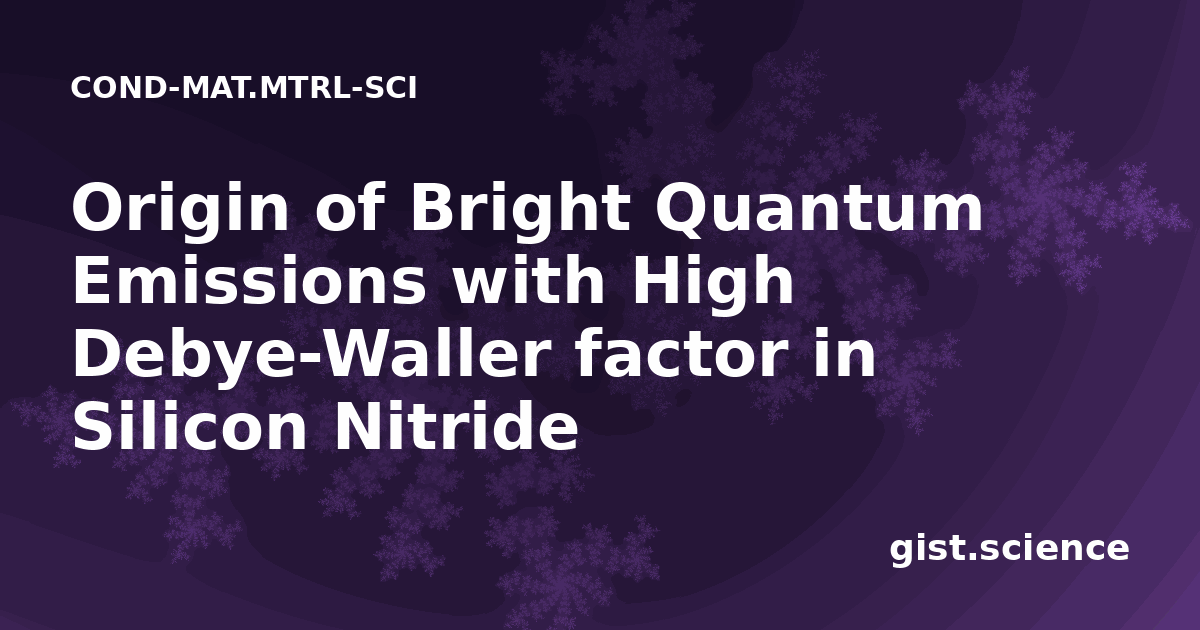 COND-MAT.MTRL-SCI

Origin of Bright Quantum Emissions with High Debye-Waller factor in Silicon Nitride

gist.science